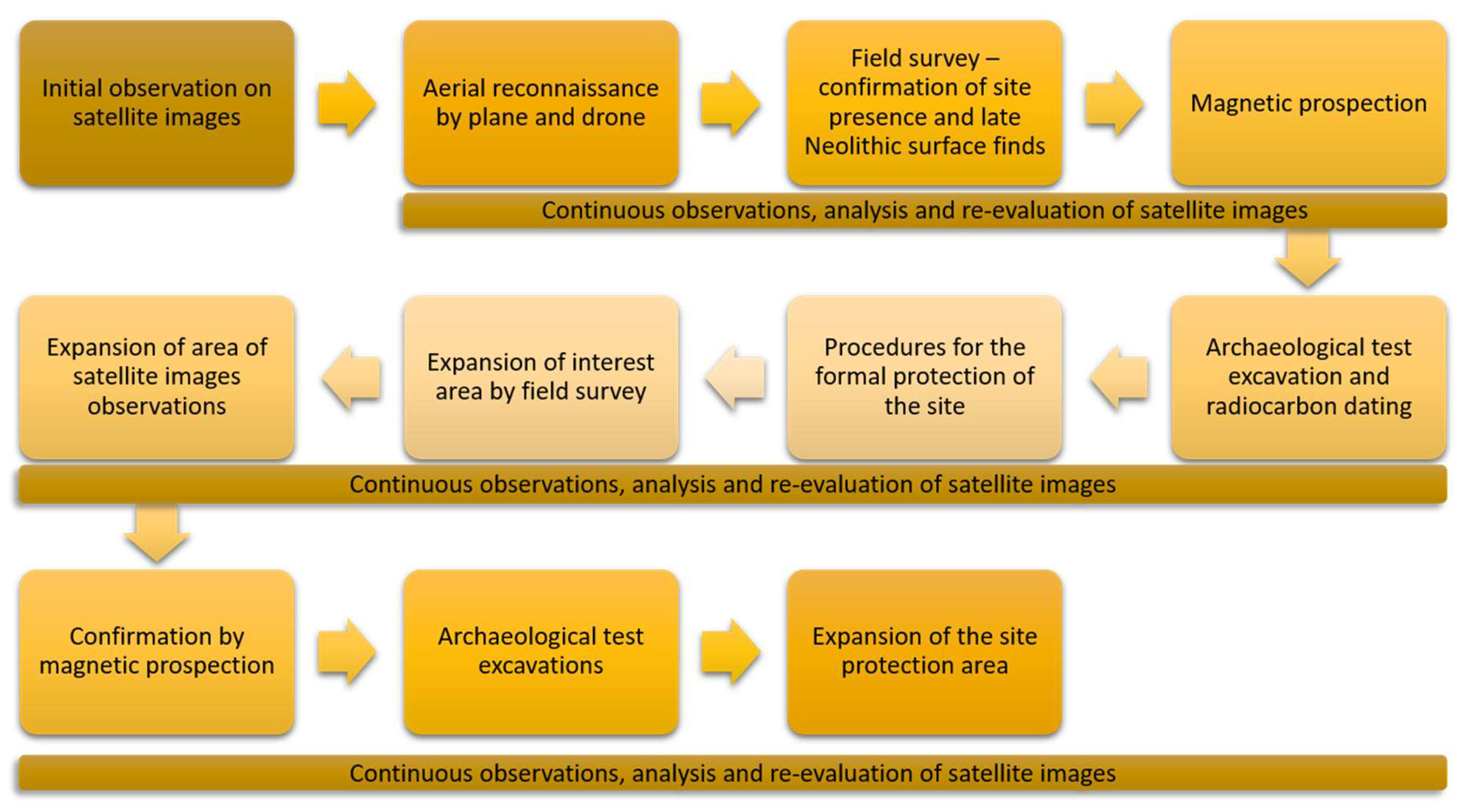 Initial observation on satellite images

Aerial reconnaissance by plane and drone

Field survey – confirmation of site presence and late Neolithic surface finds

Magnetic prospection

Continuous observations, analysis and re-evaluation of satellite images

Archaeological test excavation and radiocarbon dating

Procedures for the formal protection of the site

Expansion of interest area by field survey

Expansion of area of satellite images observations

Continuous observations, analysis and re-evaluation of satellite images

Confirmation by magnetic prospection

Archaeological test excavations

Expansion of the site protection area

Continuous observations, analysis and re-evaluation of satellite images